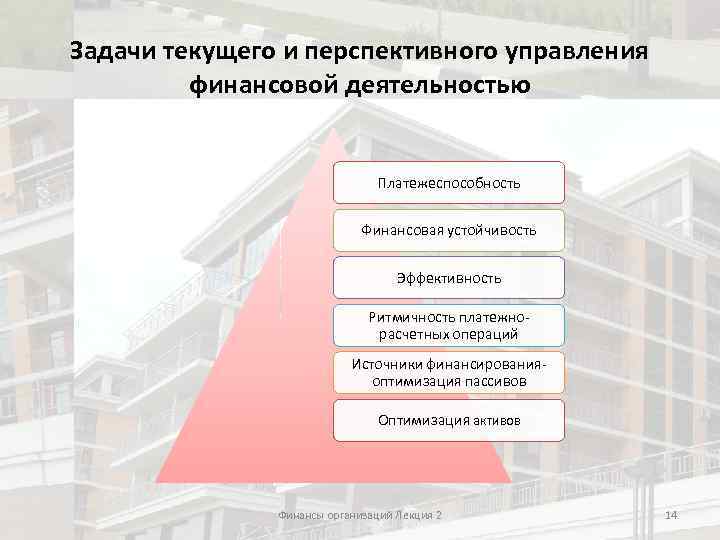 Задачи текущего и перспективного управления финансовой деятельностью

Платежеспособность

Финансовая устойчивость

Эффективность

Ритмичность платежно-расчетных операций

Источники финансирования-оптимизация пассивов

Оптимизация активов

Финансы организаций Лекция 2

14